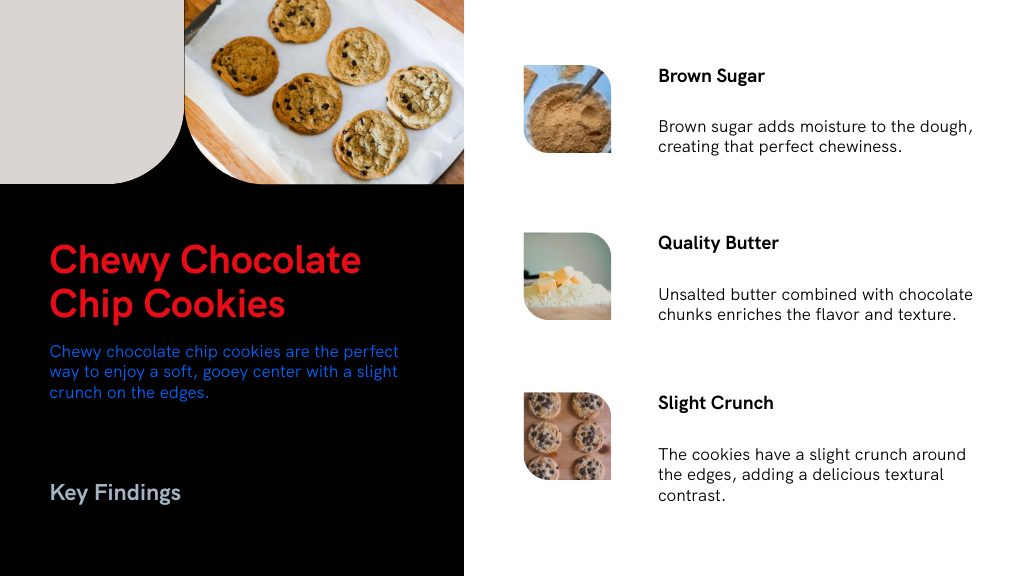 Chewy Chocolate Chip Cookies

Chewy chocolate chip cookies are the perfect way to enjoy a soft, gooey center with a slight crunch on the edges.

Key Findings

Brown Sugar

Brown sugar adds moisture to the dough, creating that perfect chewiness.

Quality Butter

Unsalted butter combined with chocolate chunks enriches the flavor and texture.

Slight Crunch

The cookies have a slight crunch around the edges, adding a delicious textural contrast.